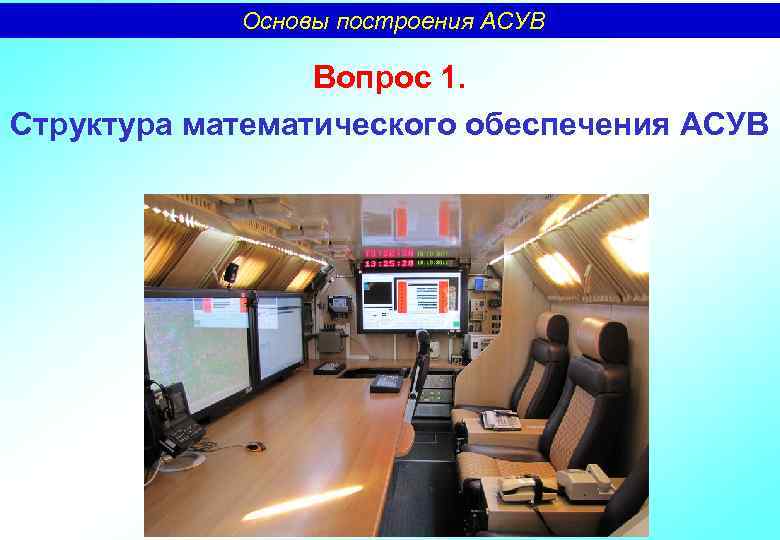 Основы построения АСУВ

Вопрос 1.

Структура математического обеспечения АСУВ

13:25:28